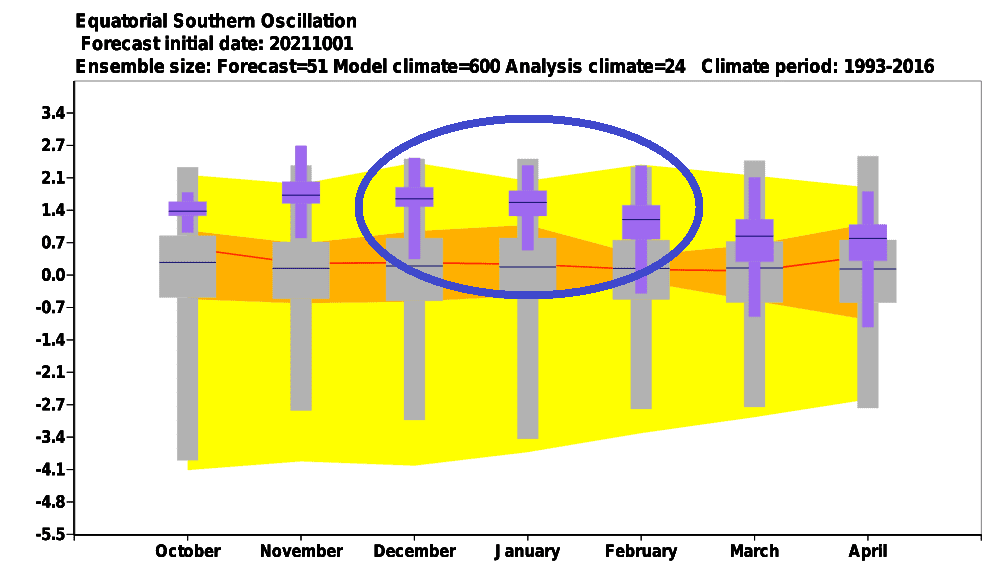 Equatorial Southern Oscillation
Forecast initial date: 20211001
Ensemble size: Forecast=51 Model climate=600 Analysis climate=24 Climate period: 1993-2016

3.4
2.7
2.1
1.4
0.7
0.0
-0.7
-1.4
-2.1
-2.7
-3.4
-4.1
-4.8
-5.5

October November December January February March April